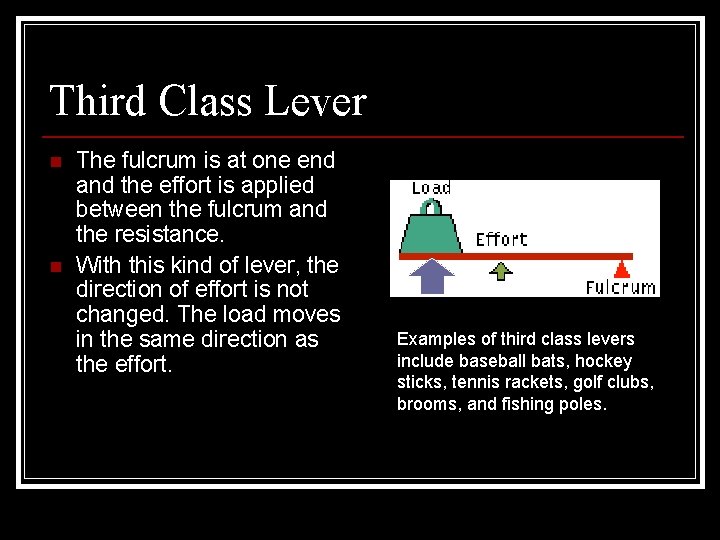 Third Class Lever

The fulcrum is at one end and the effort is applied between the fulcrum and the resistance.

With this kind of lever, the direction of effort is not changed. The load moves in the same direction as the effort.

Load

Effort

Fulcrum

Examples of third class levers include baseball bats, hockey sticks, tennis rackets, golf clubs, brooms, and fishing poles.